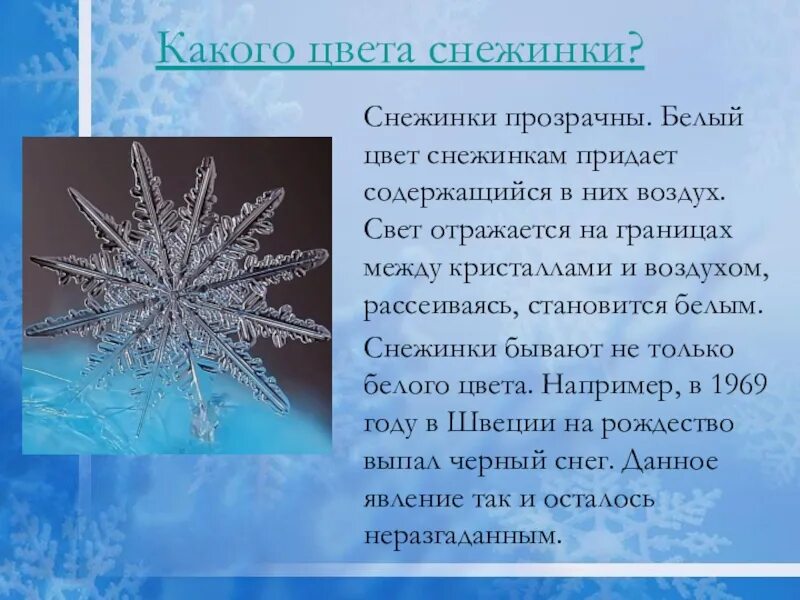 Какого цвета снежинки?

Снежинки прозрачны. Белый цвет снежинкам придает содержащийся в них воздух. Свет отражается на границах между кристаллами и воздухом, рассеиваясь, становится белым.

Снежинки бывают не только белого цвета. Например, в 1969 году в Швеции на рождество выпал черный снег. Данное явление так и осталось неразгаданным.